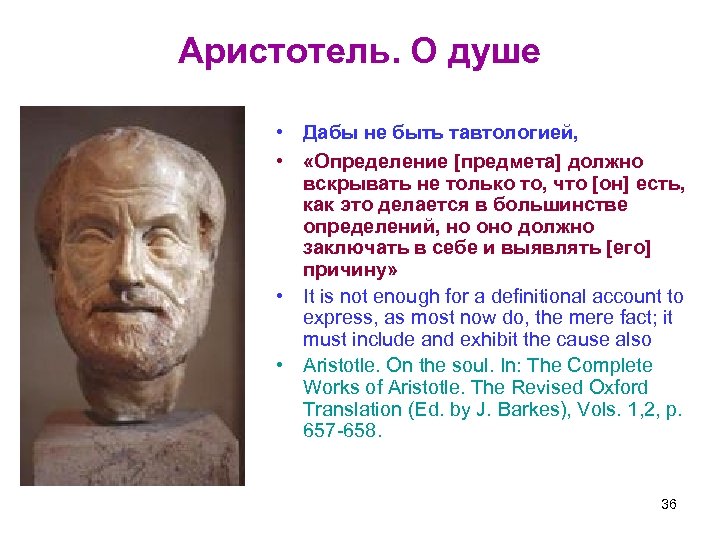 Аристотель. О душе

• Дабы не быть тавтологией,

• «Определение [предмета] должно вскрывать не только то, что [он] есть, как это делается в большинстве определений, но оно должно заключать в себе и выявлять [его] причину»

• It is not enough for a definitional account to express, as most now do, the mere fact; it must include and exhibit the cause also

• Aristotle. On the soul. In: The Complete Works of Aristotle. The Revised Oxford Translation (Ed. by J. Barkes), Vols. 1,2, p. 657-658.

36